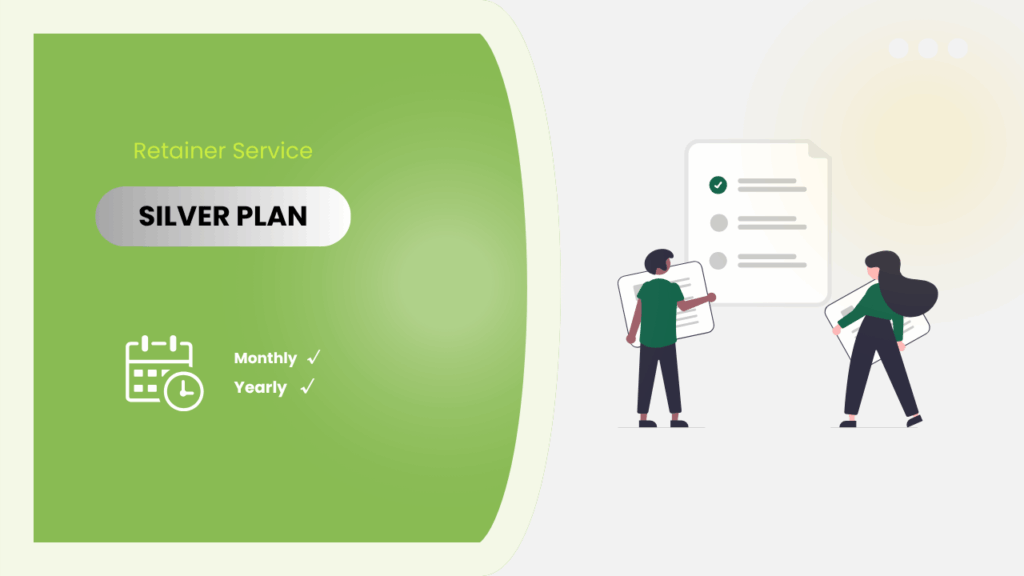 Retainer Service

SILVER PLAN

Monthly ✓
Yearly ✓